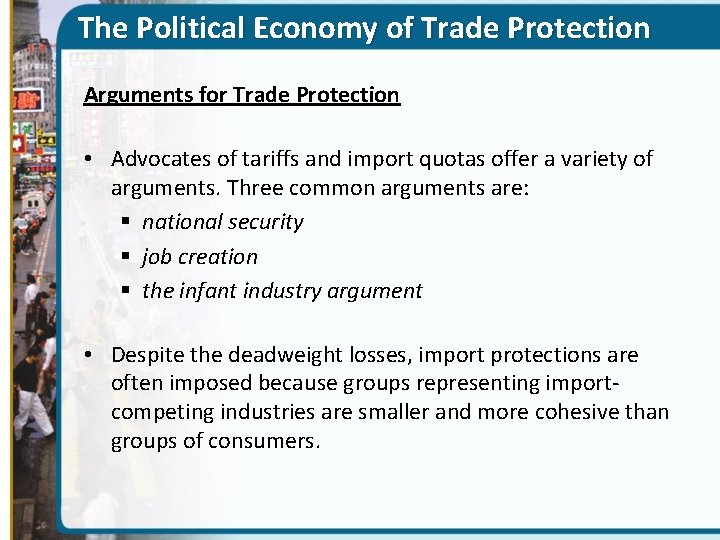 The Political Economy of Trade Protection

Arguments for Trade Protection

• Advocates of tariffs and import quotas offer a variety of arguments. Three common arguments are:
  ▪ national security
  ▪ job creation
  ▪ the infant industry argument

• Despite the deadweight losses, import protections are often imposed because groups representing import-competing industries are smaller and more cohesive than groups of consumers.